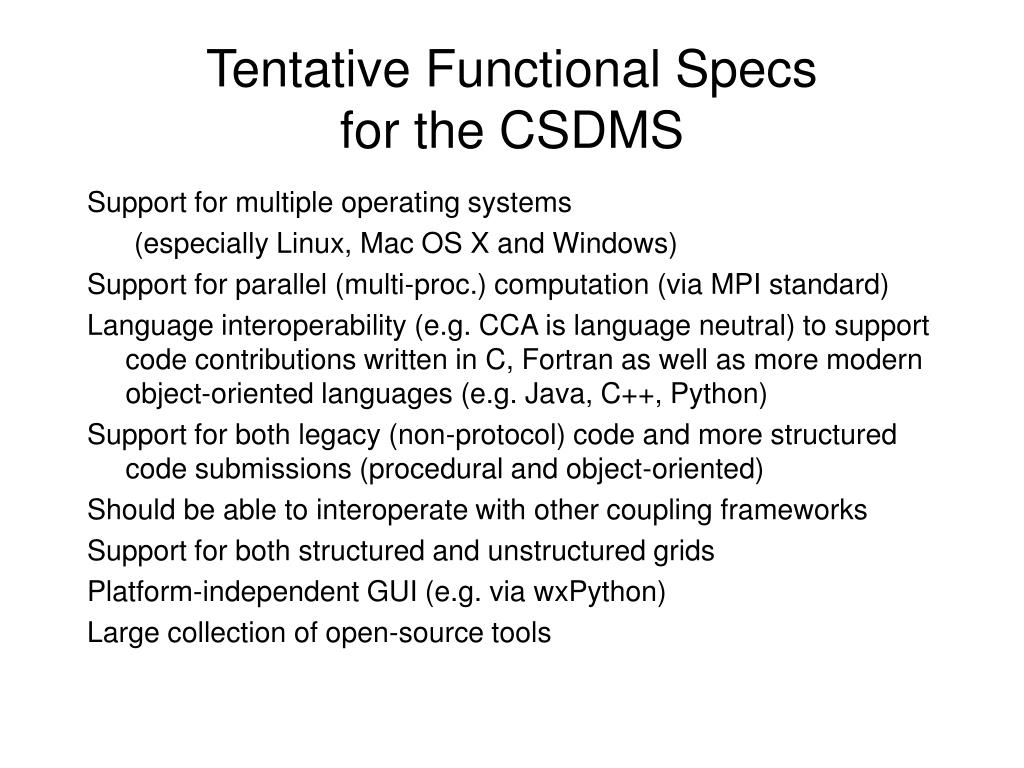 Tentative Functional Specs
for the CSDMS

Support for multiple operating systems
(especially Linux, Mac OS X and Windows)

Support for parallel (multi-proc.) computation (via MPI standard)

Language interoperability (e.g. CCA is language neutral) to support code contributions written in C, Fortran as well as more modern object-oriented languages (e.g. Java, C++, Python)

Support for both legacy (non-protocol) code and more structured code submissions (procedural and object-oriented)

Should be able to interoperate with other coupling frameworks

Support for both structured and unstructured grids

Platform-independent GUI (e.g. via wxPython)

Large collection of open-source tools